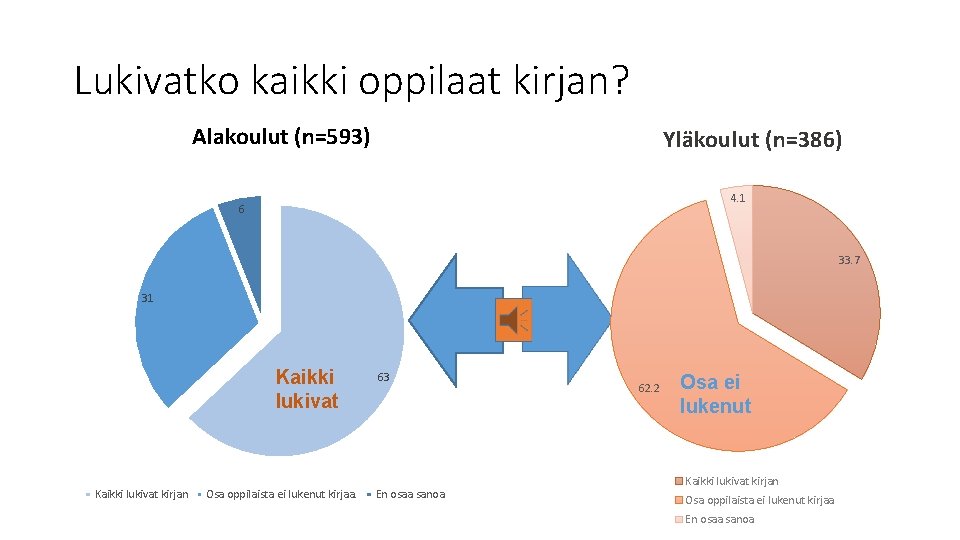 Lukivatko kaikki oppilaat kirjan?

Alakoulut (n=593)

6

31

Kaikki lukivat

63

Kaikki lukivat kirjan   Osa oppilaista ei lukenut kirjaa   En osaa sanoa

Yläkoulut (n=386)

4.1

33.7

62.2

Osa ei lukenut

Kaikki lukivat kirjan
Osa oppilaista ei lukenut kirjaa
En osaa sanoa